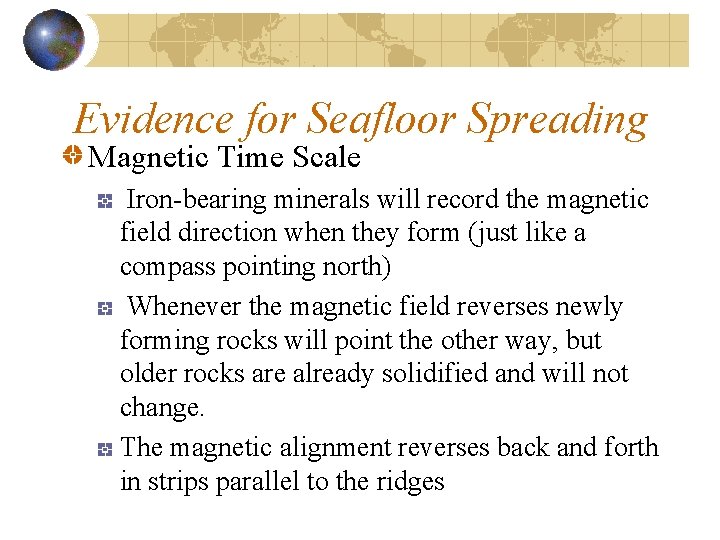 Evidence for Seafloor Spreading

Magnetic Time Scale

Iron-bearing minerals will record the magnetic field direction when they form (just like a compass pointing north)

Whenever the magnetic field reverses newly forming rocks will point the other way, but older rocks are already solidified and will not change.

The magnetic alignment reverses back and forth in strips parallel to the ridges